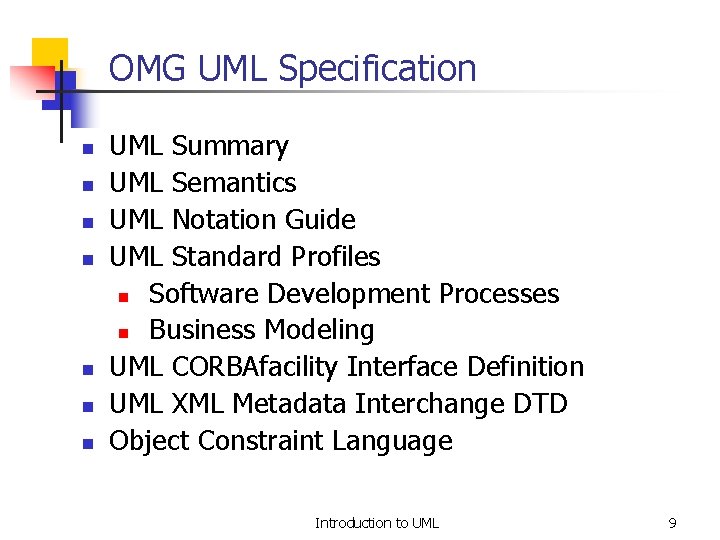 OMG UML Specification

- UML Summary
- UML Semantics
- UML Notation Guide
- UML Standard Profiles
  - Software Development Processes
  - Business Modeling
- UML CORBAfacility Interface Definition
- UML XML Metadata Interchange DTD
- Object Constraint Language

Introduction to UML

9